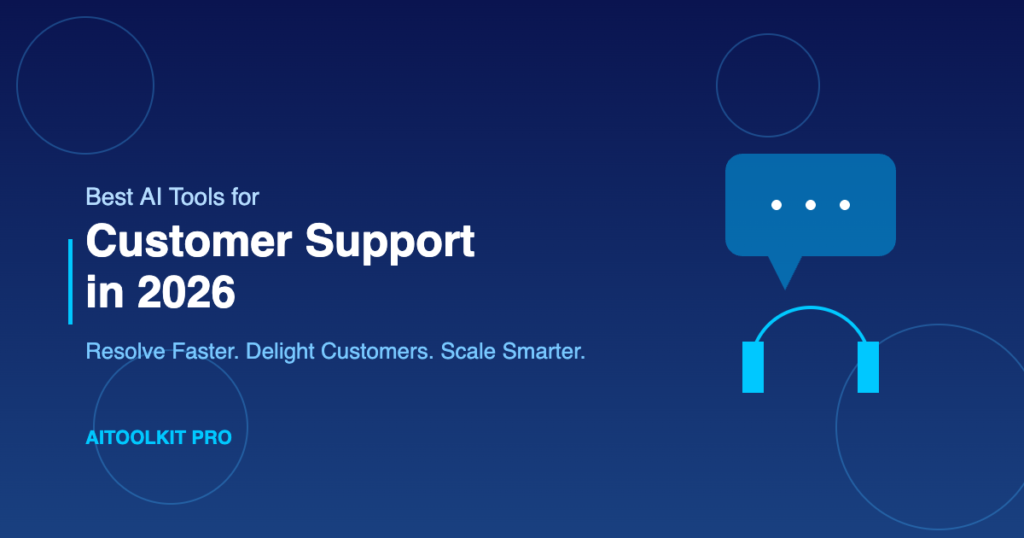 Best AI Tools for
Customer Support in 2026

Resolve Faster. Delight Customers. Scale Smarter.

AITOOLKIT PRO